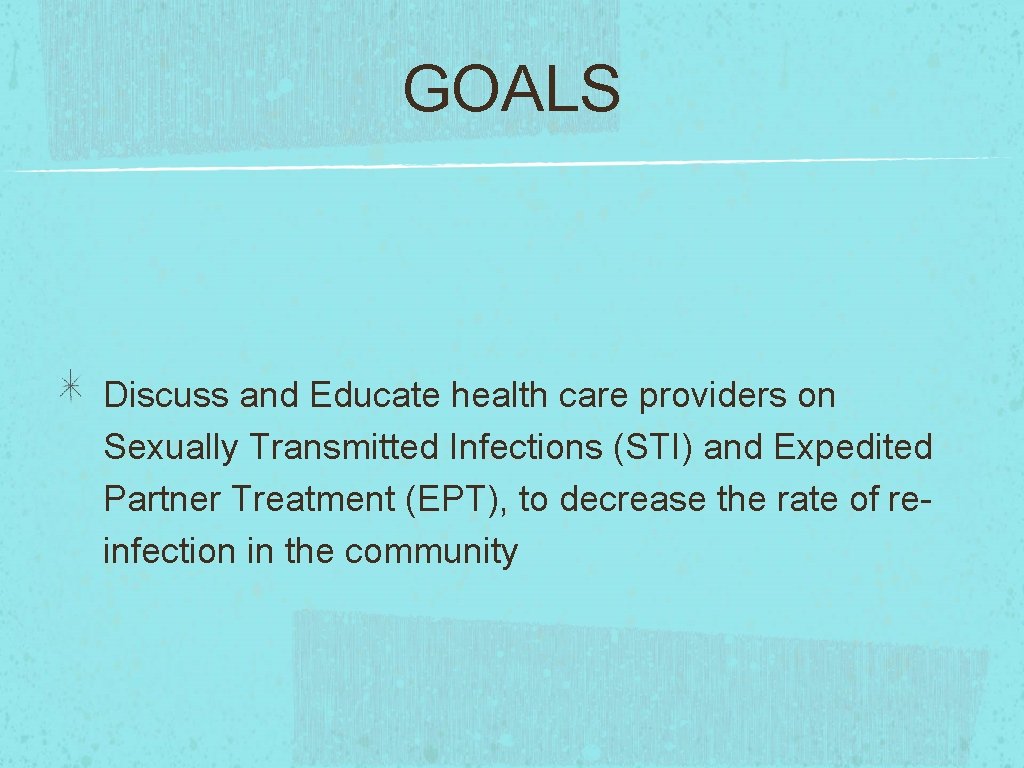 GOALS

Discuss and Educate health care providers on Sexually Transmitted Infections (STI) and Expedited Partner Treatment (EPT), to decrease the rate of re-infection in the community